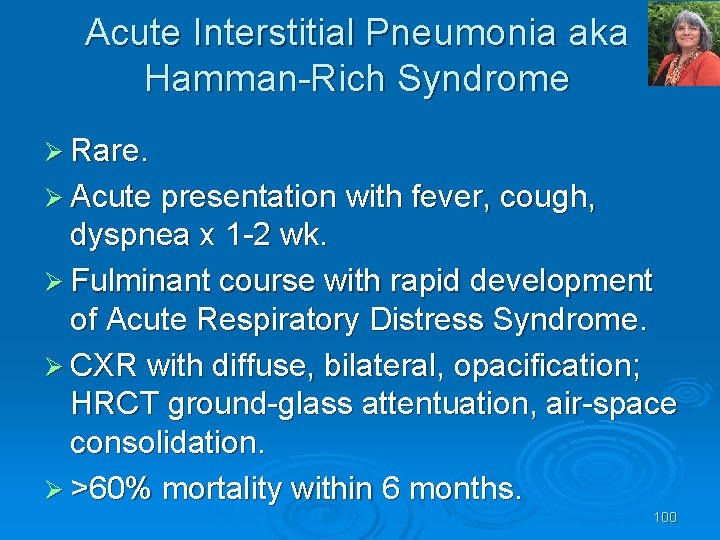 Acute Interstitial Pneumonia aka Hamman-Rich Syndrome

➢ Rare.

➢ Acute presentation with fever, cough, dyspnea x 1-2 wk.

➢ Fulminant course with rapid development of Acute Respiratory Distress Syndrome.

➢ CXR with diffuse, bilateral, opacification; HRCT ground-glass attentuation, air-space consolidation.

➢ >60% mortality within 6 months.

100